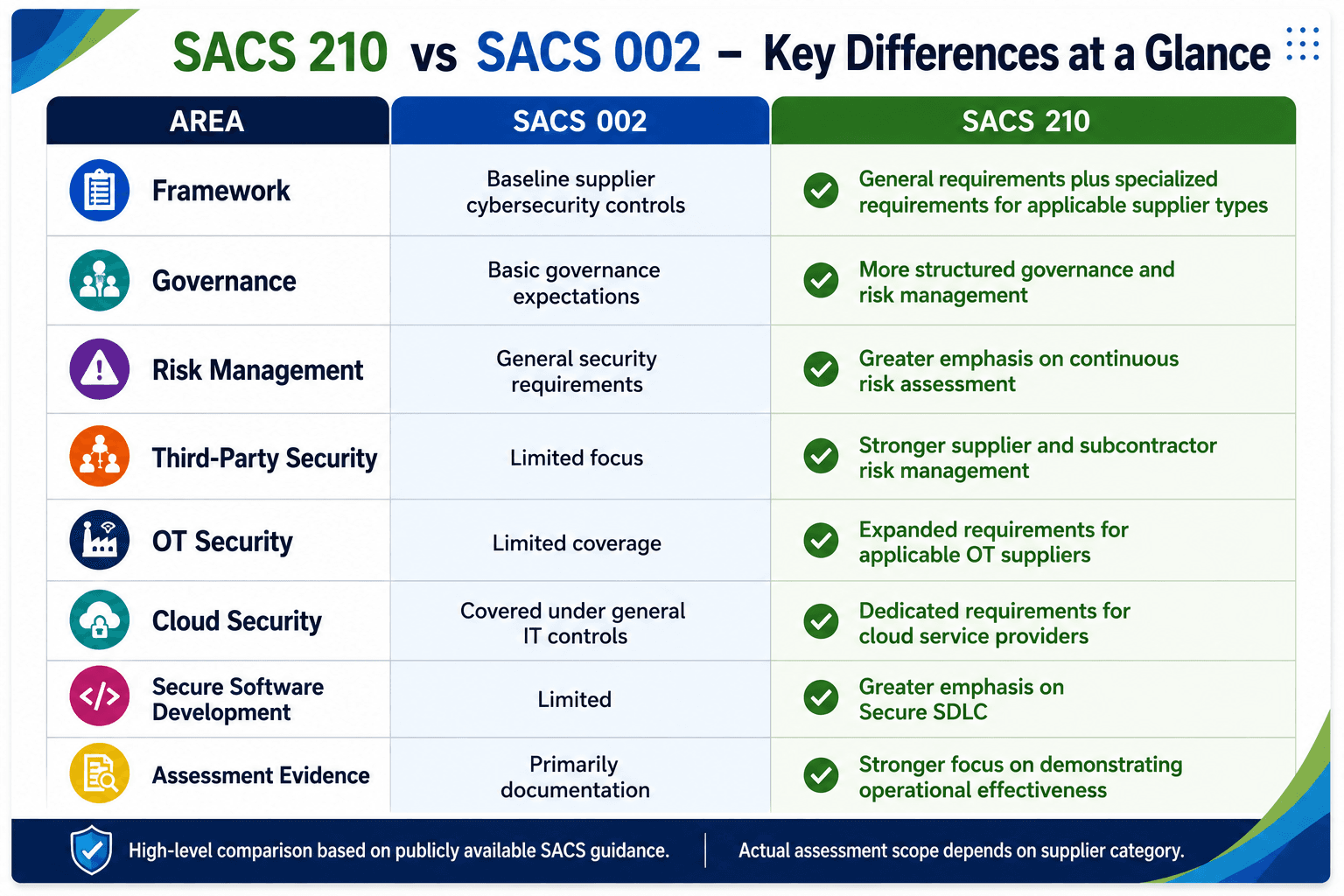 SACS 210 vs SACS 002 – Key Differences at a Glance

| AREA | SACS 002 | SACS 210 |
|---|---|---|
| Framework | Baseline supplier cybersecurity controls | General requirements plus specialized requirements for applicable supplier types |
| Governance | Basic governance expectations | More structured governance and risk management |
| Risk Management | General security requirements | Greater emphasis on continuous risk assessment |
| Third-Party Security | Limited focus | Stronger supplier and subcontractor risk management |
| OT Security | Limited coverage | Expanded requirements for applicable OT suppliers |
| Cloud Security | Covered under general IT controls | Dedicated requirements for cloud service providers |
| Secure Software Development | Limited | Greater emphasis on Secure SDLC |
| Assessment Evidence | Primarily documentation | Stronger focus on demonstrating operational effectiveness |

High-level comparison based on publicly available SACS guidance. | Actual assessment scope depends on supplier category.